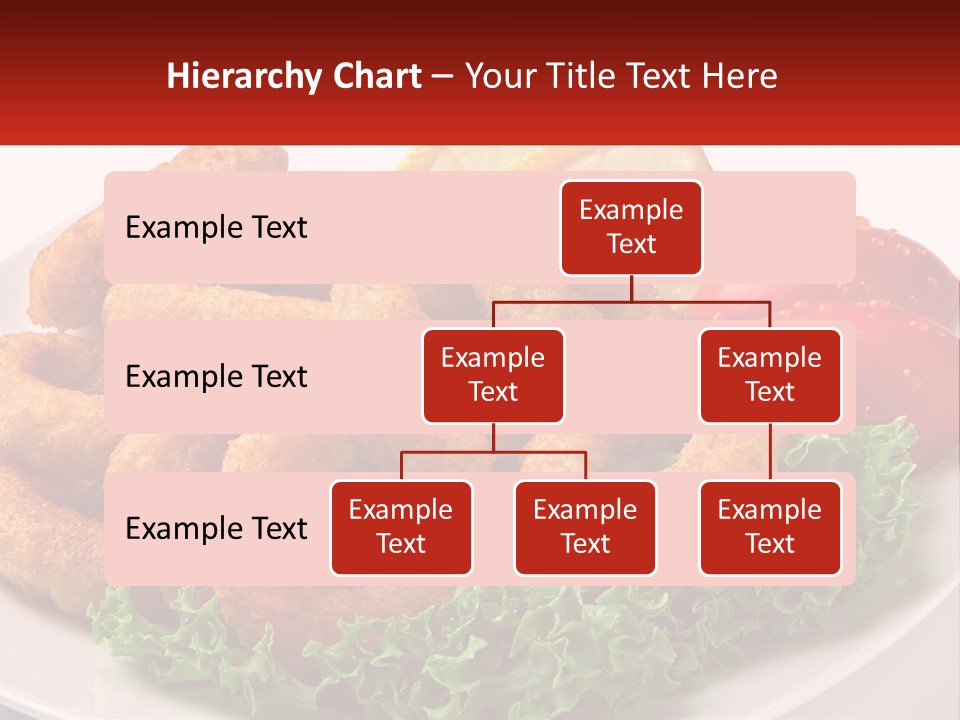 Hierarchy Chart – Your Title Text Here

Example Text

Example Text

Example Text

Example Text

Example Text

Example Text

Example Text

Example Text

Example Text